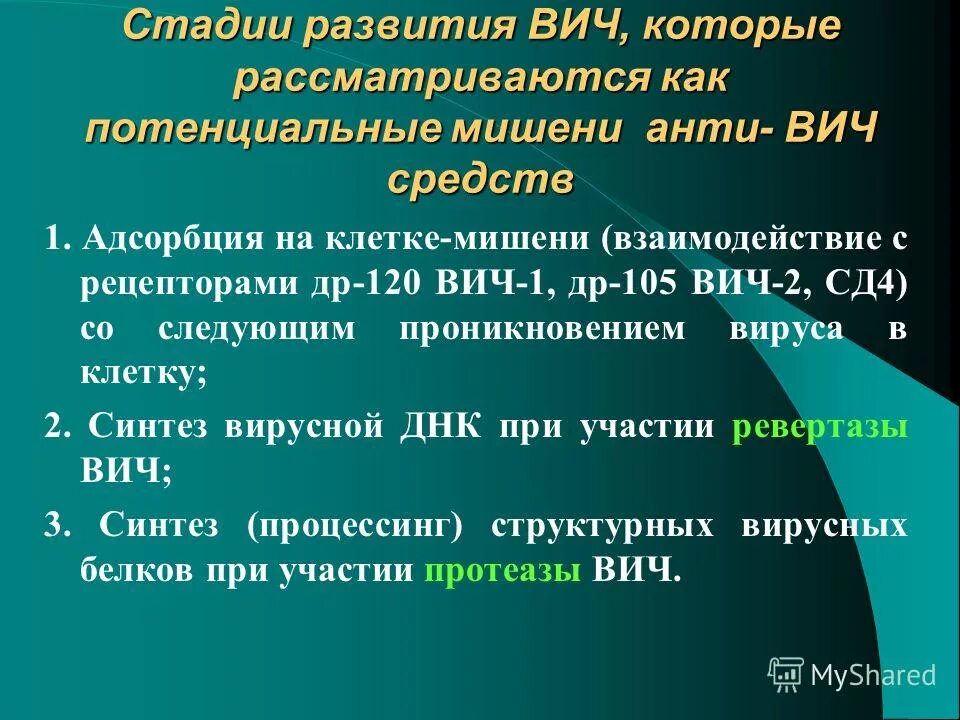 Стадии развития ВИЧ, которые рассматриваются как потенциальные мишени анти- ВИЧ средств

1. Адсорбция на клетке-мишени (взаимодействие с рецепторами др-120 ВИЧ-1, др-105 ВИЧ-2, СД4) со следующим проникновением вируса в клетку;

2. Синтез вирусной ДНК при участии ревертазы ВИЧ;

3. Синтез (процессинг) структурных вирусных белков при участии протеазы ВИЧ.

MyShared